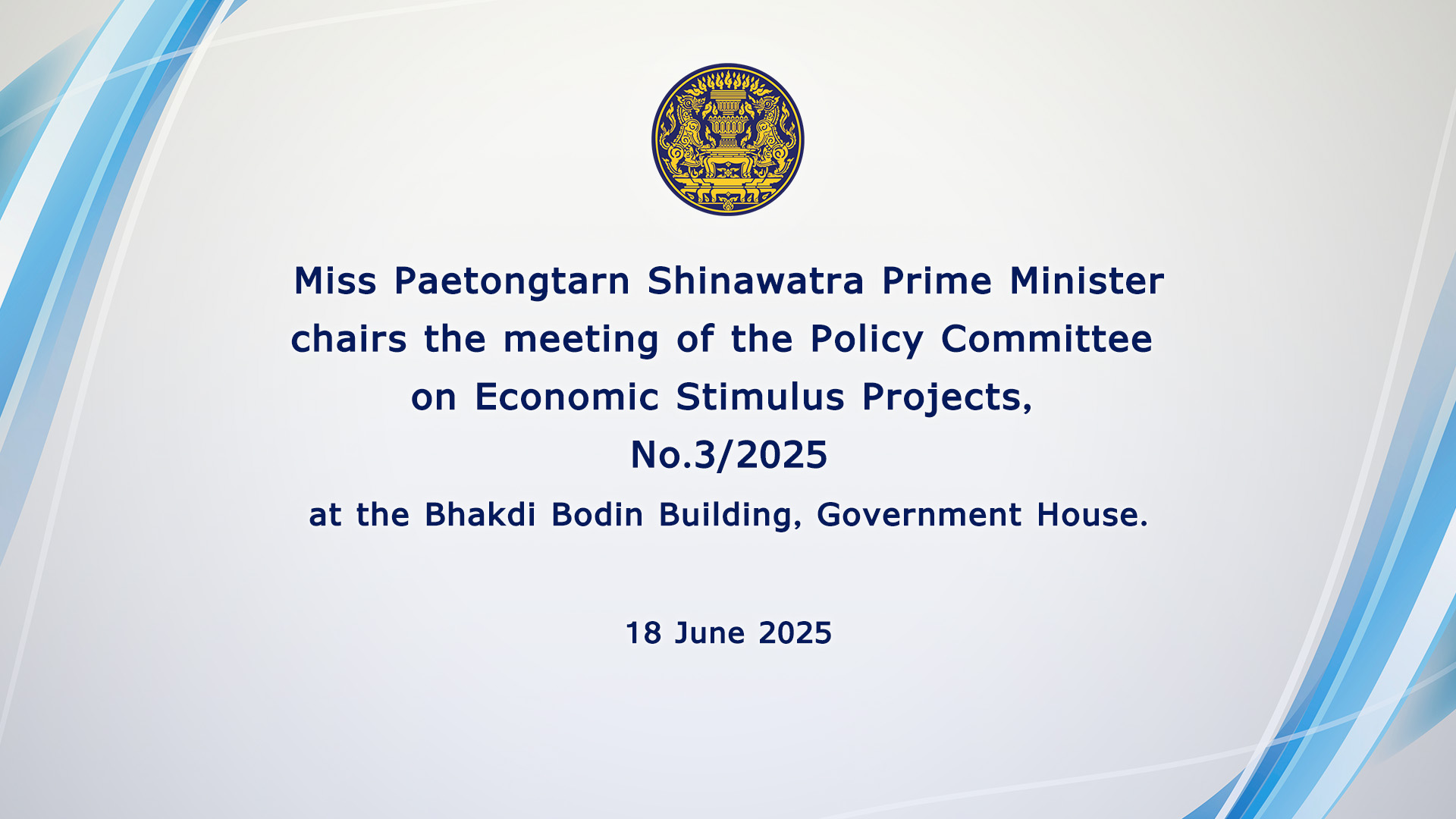 Miss Paetongtarn Shinawatra Prime Minister chairs the meeting of the Policy Committee on Economic Stimulus Projects, No.3/2025

at the Bhakdi Bodin Building, Government House.

18 June 2025